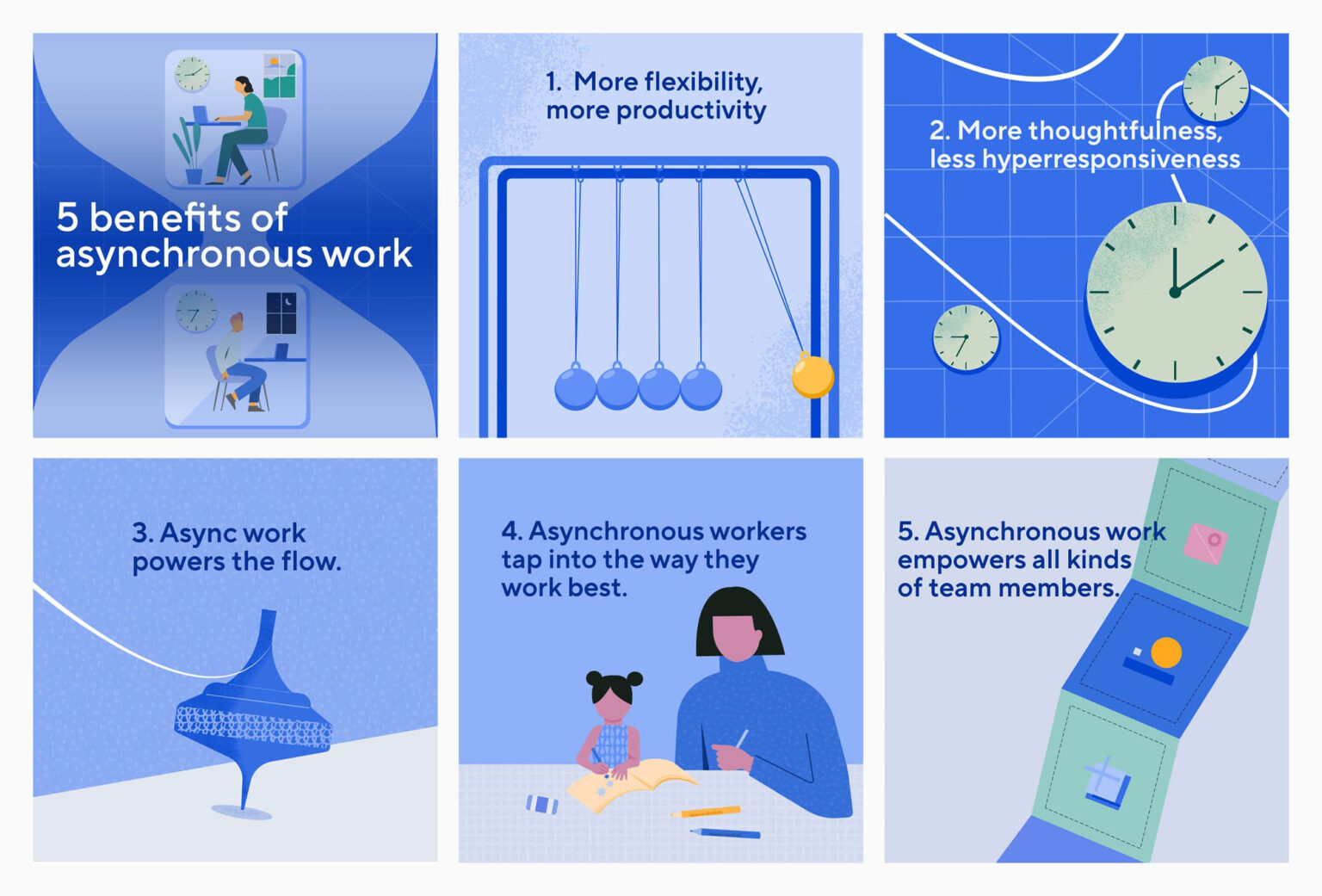 5 benefits of asynchronous work

1. More flexibility, more productivity

2. More thoughtfulness, less hyperresponsiveness

3. Async work powers the flow.

4. Asynchronous workers tap into the way they work best.

5. Asynchronous work empowers all kinds of team members.